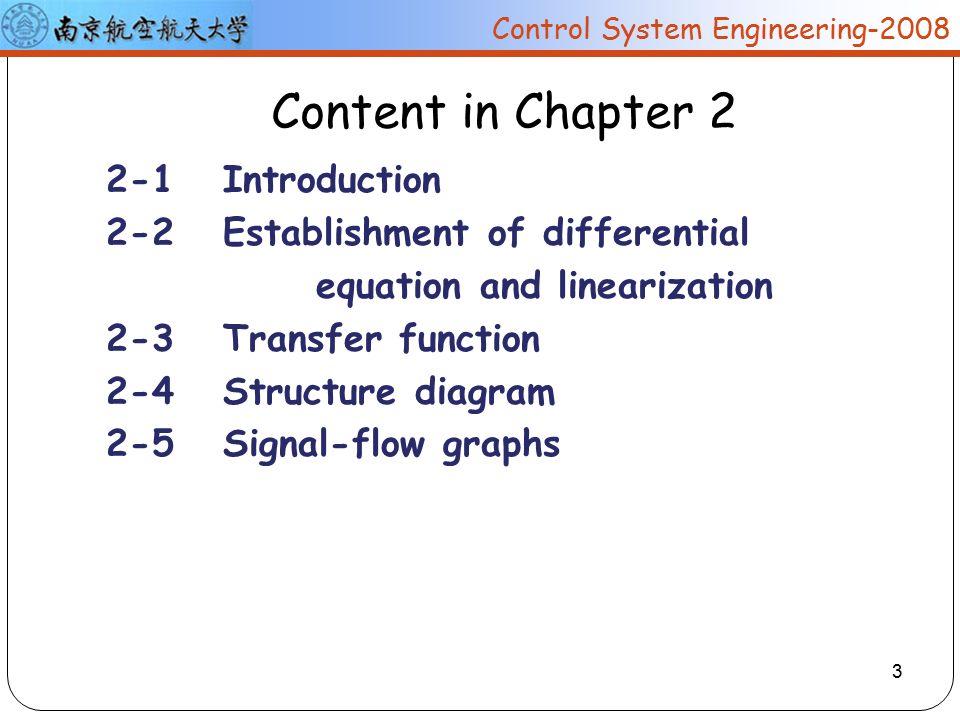 南京航空航天大学

Control System Engineering-2008

Content in Chapter 2

2-1 Introduction

2-2 Establishment of differential equation and linearization

2-3 Transfer function

2-4 Structure diagram

2-5 Signal-flow graphs

3